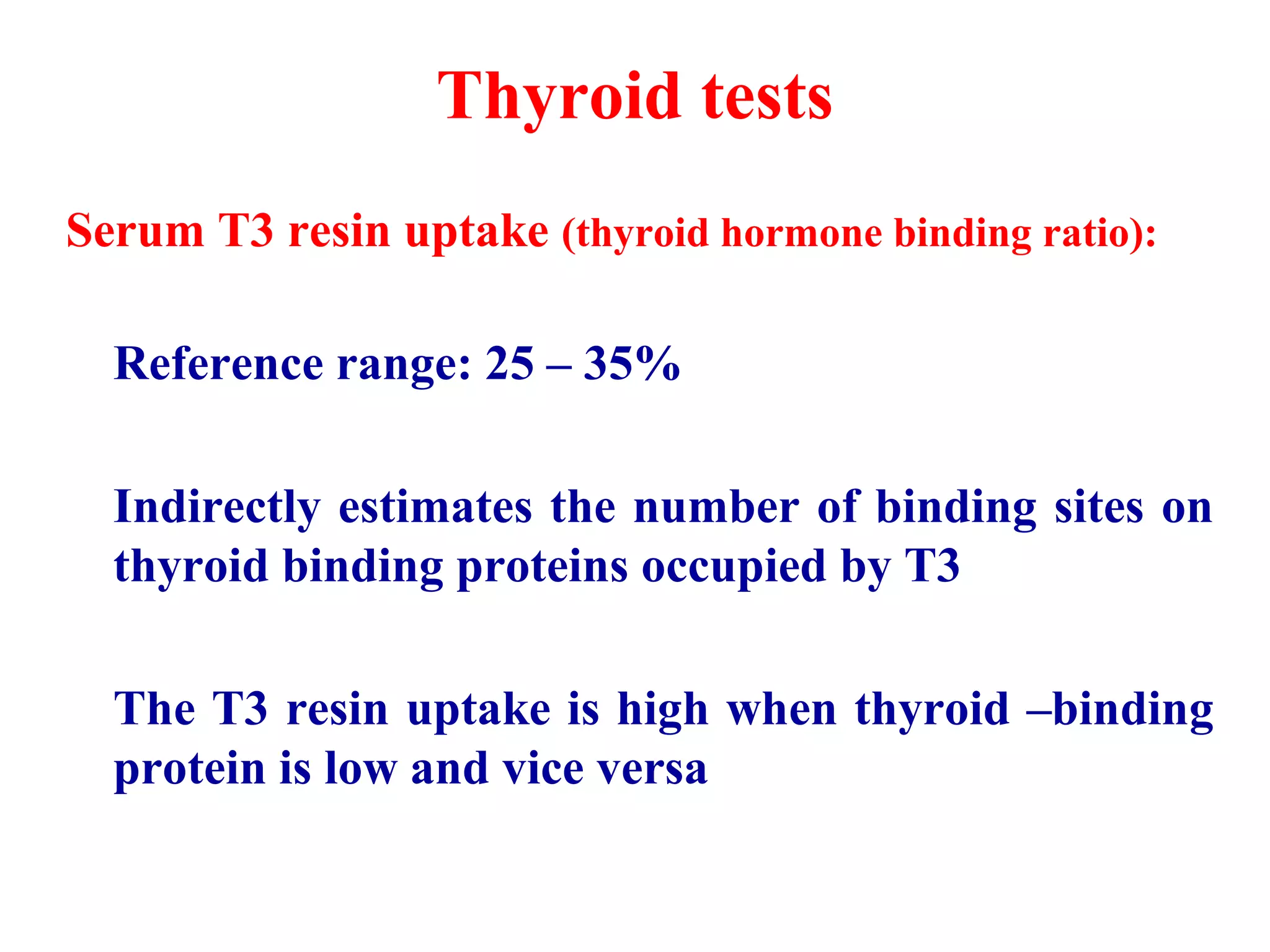 Thyroid tests

Serum T3 resin uptake (thyroid hormone binding ratio):

Reference range: 25 – 35%

Indirectly estimates the number of binding sites on thyroid binding proteins occupied by T3

The T3 resin uptake is high when thyroid –binding protein is low and vice versa